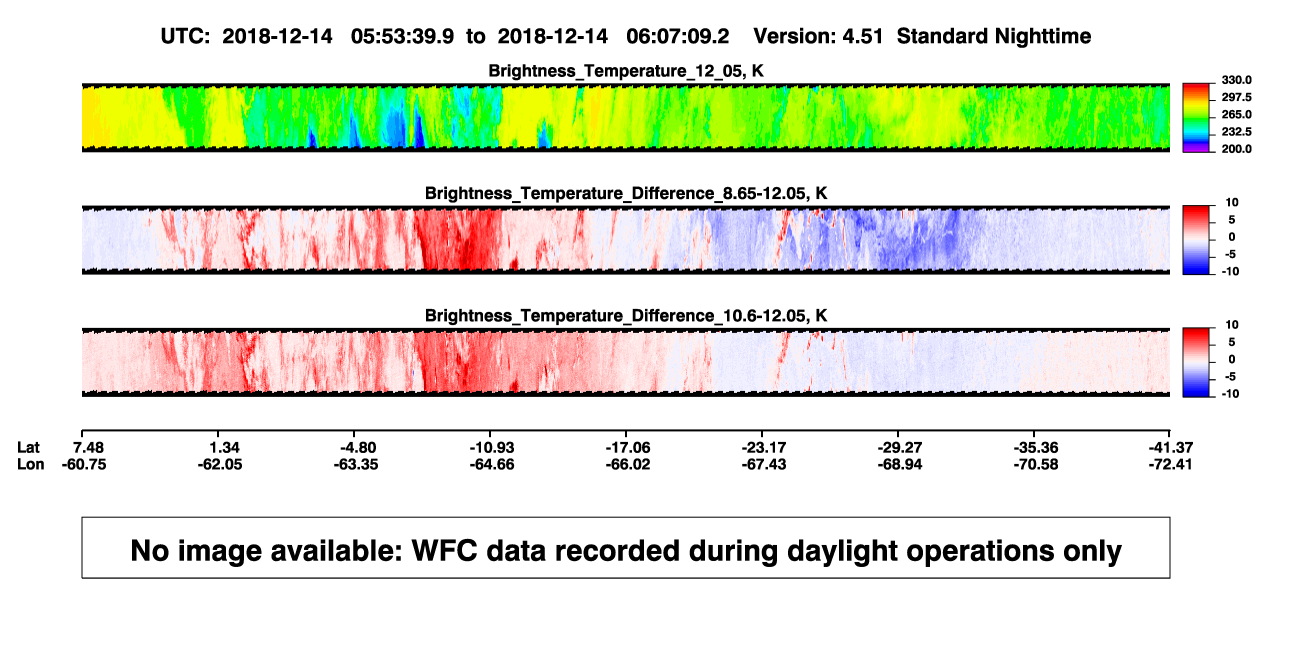 UTC: 2018-12-14 05:53:39.9 to 2018-12-14 06:07:09.2 Version: 4.51 Standard Nighttime

Brightness_Temperature_12_05, K

330.0
297.5
265.0
232.5
200.0

Brightness_Temperature_Difference_8.65-12.05, K

10
5
0
-5
-10

Brightness_Temperature_Difference_10.6-12.05, K

10
5
0
-5
-10

| Lat | 7.48 | 1.34 | -4.80 | -10.93 | -17.06 | -23.17 | -29.27 | -35.36 | -41.37 |
|---|---|---|---|---|---|---|---|---|---|
| Lon | -60.75 | -62.05 | -63.35 | -64.66 | -66.02 | -67.43 | -68.94 | -70.58 | -72.41 |

No image available: WFC data recorded during daylight operations only